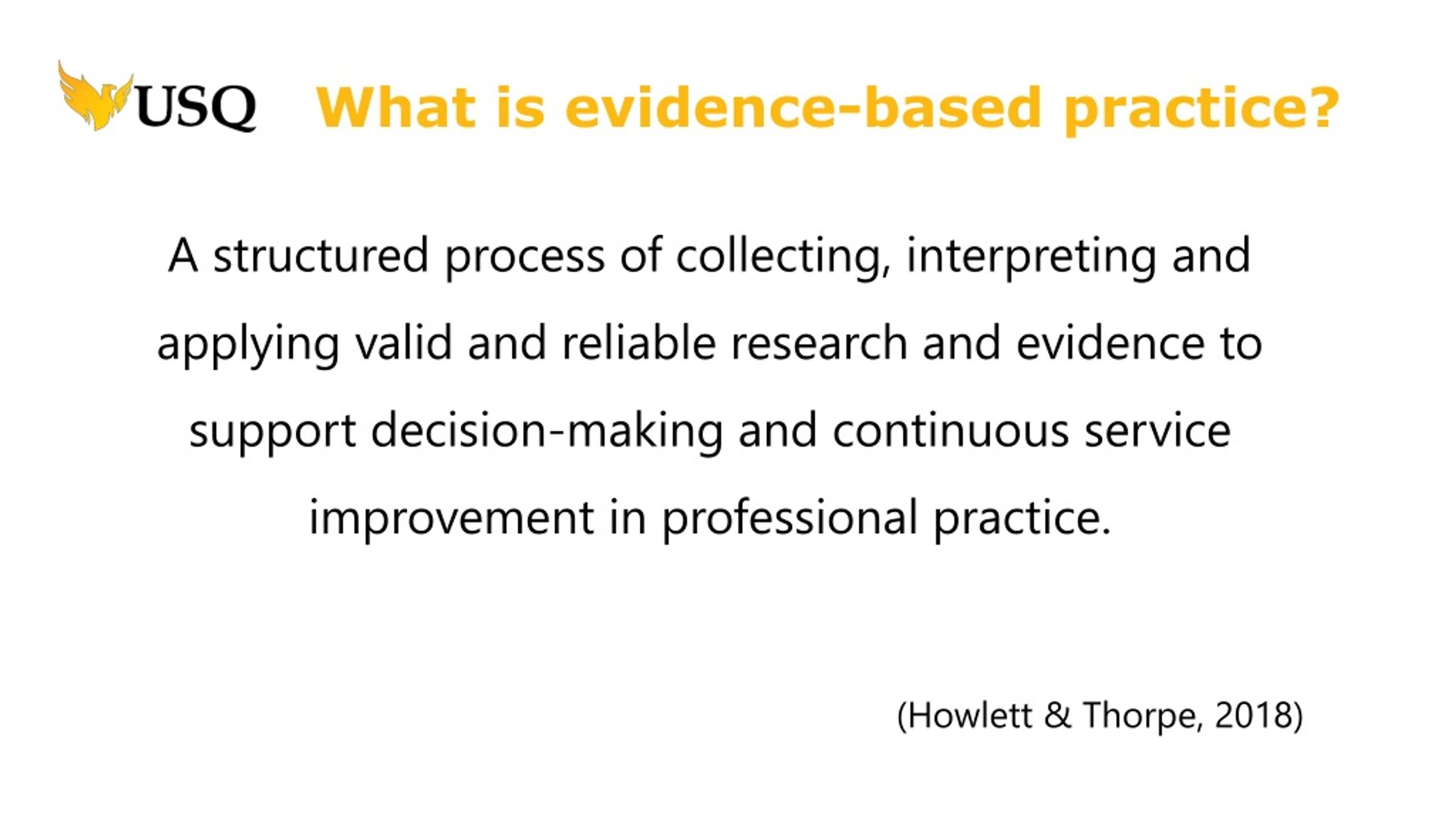 USQ What is evidence-based practice?

A structured process of collecting, interpreting and applying valid and reliable research and evidence to support decision-making and continuous service improvement in professional practice.

(Howlett & Thorpe, 2018)